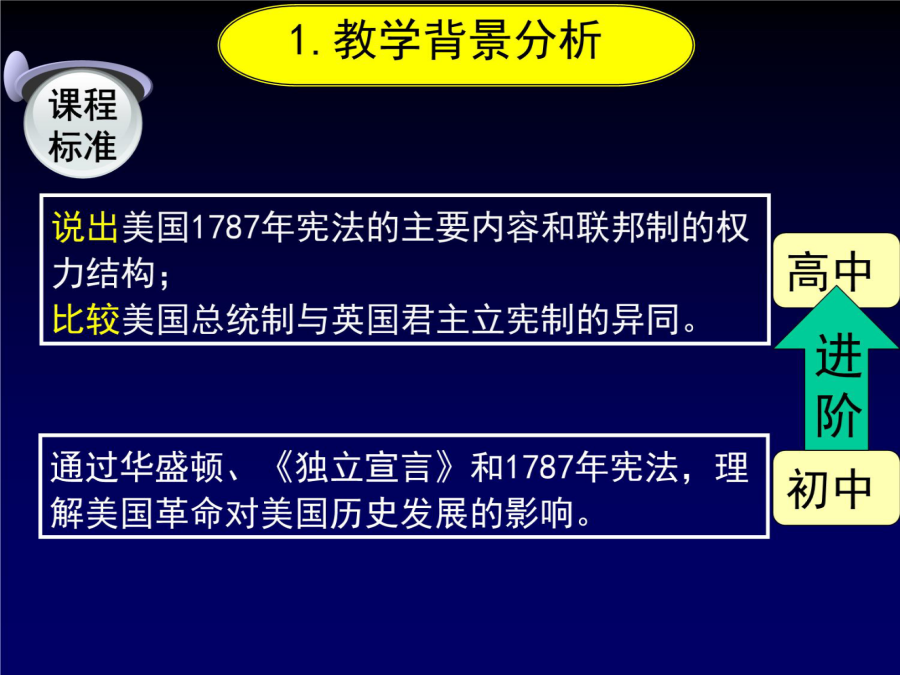 1. 教学背景分析

课程标准

说出美国1787年宪法的主要内容和联邦制的权力结构；
比较美国总统制与英国君主立宪制的异同。

高中

进阶

通过华盛顿、《独立宣言》和1787年宪法，理解美国革命对美国历史发展的影响。

初中